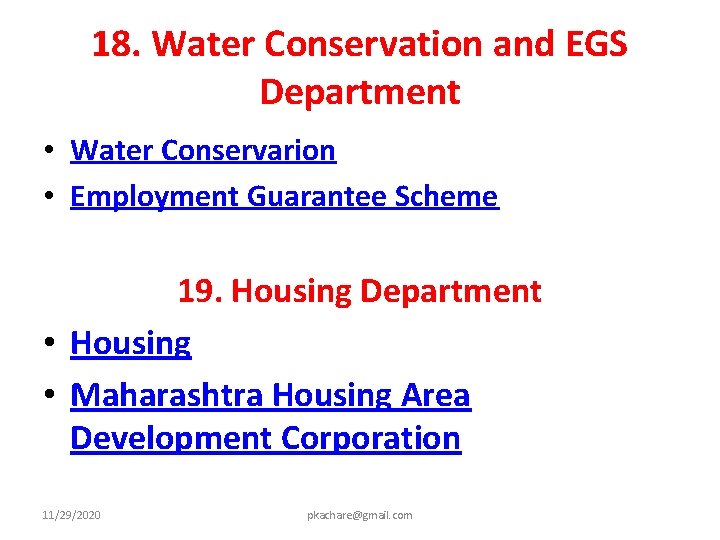 18. Water Conservation and EGS Department

• Water Conservarion
• Employment Guarantee Scheme

19. Housing Department

• Housing
• Maharashtra Housing Area Development Corporation

11/29/2020

pkachare@gmail.com